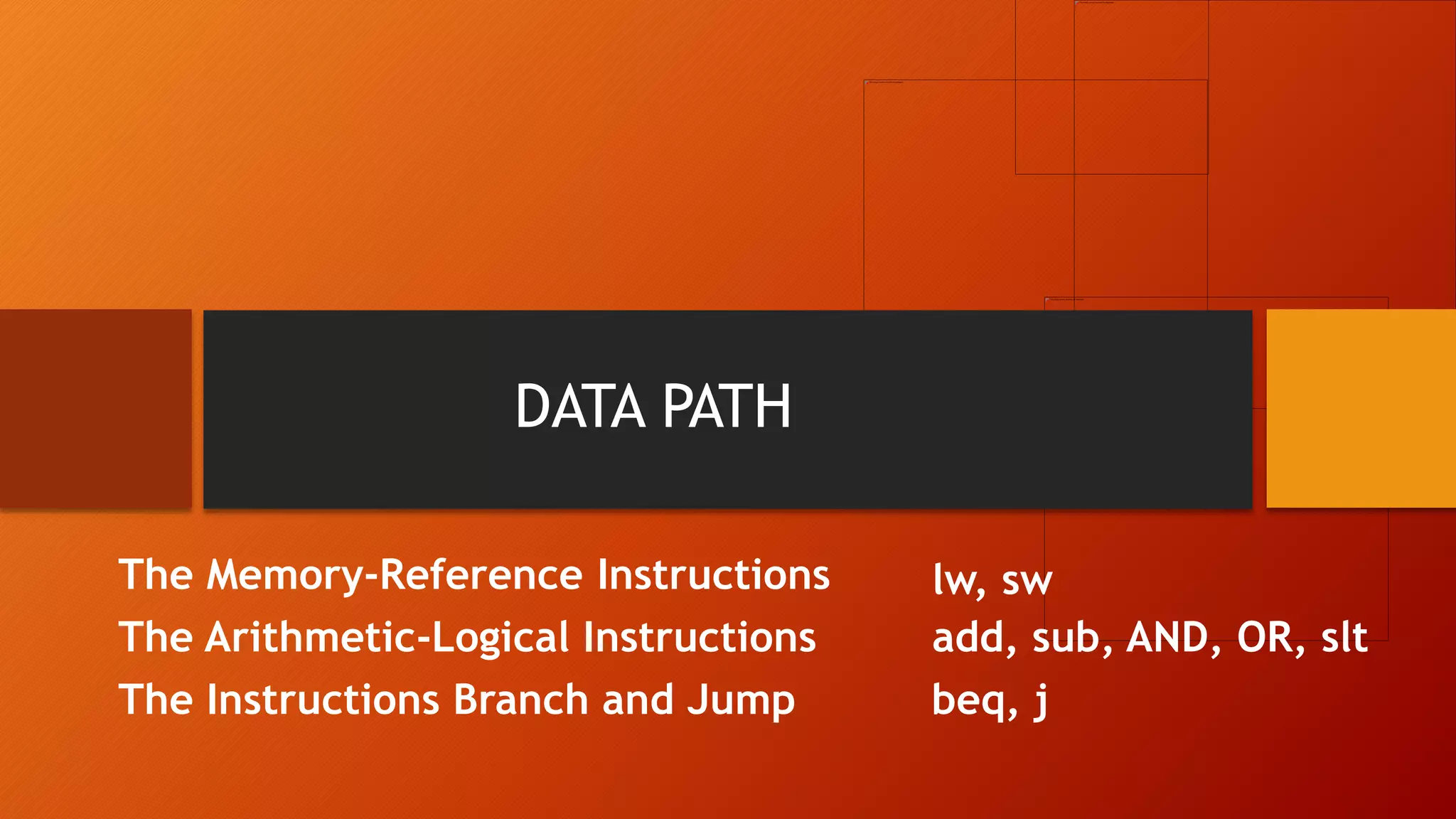 DATA PATH

The Memory-Reference Instructions lw, sw
The Arithmetic-Logical Instructions add, sub, AND, OR, slt
The Instructions Branch and Jump beq, j